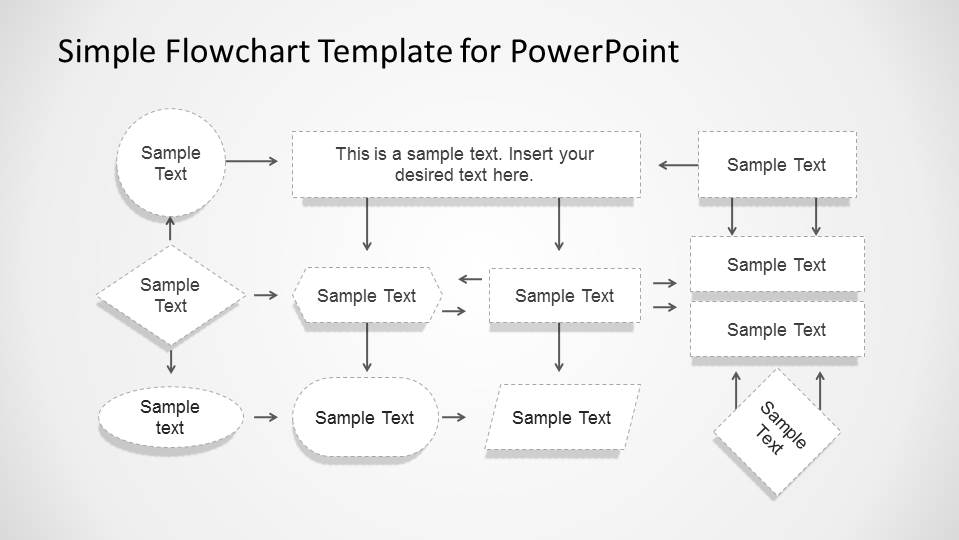 Simple Flowchart Template for PowerPoint

Sample Text

This is a sample text. Insert your desired text here.

Sample Text

Sample Text

Sample Text

Sample Text

Sample Text

Sample Text

Sample text

Sample Text

Sample Text

Sample Text